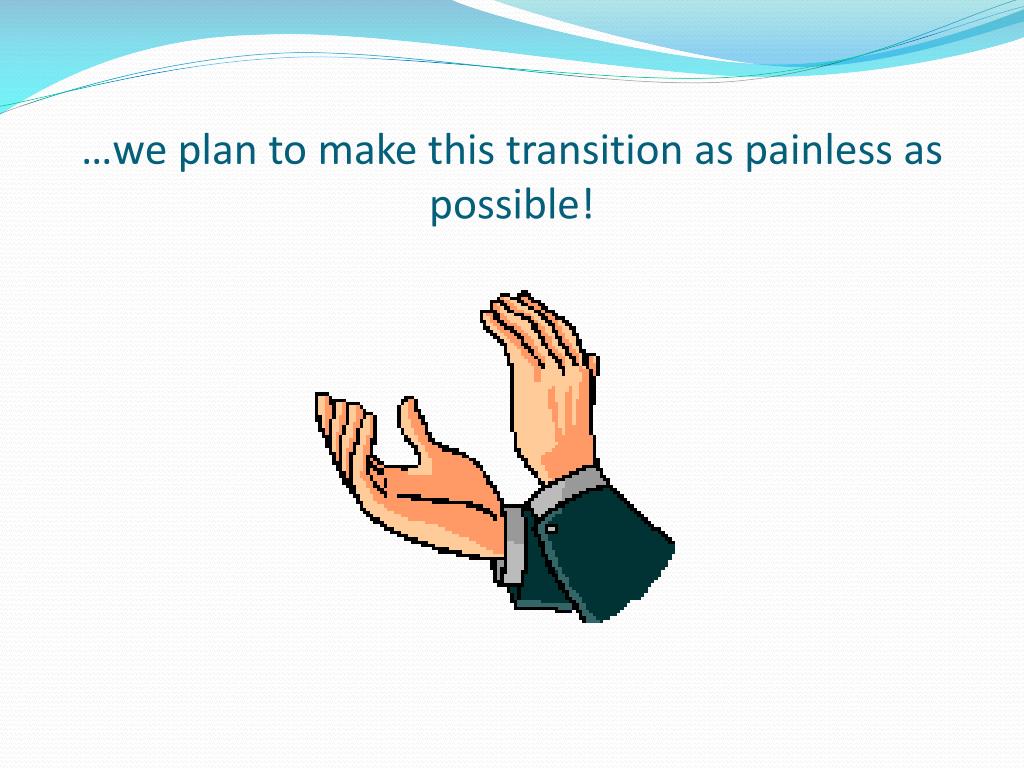 …we plan to make this transition as painless as possible!